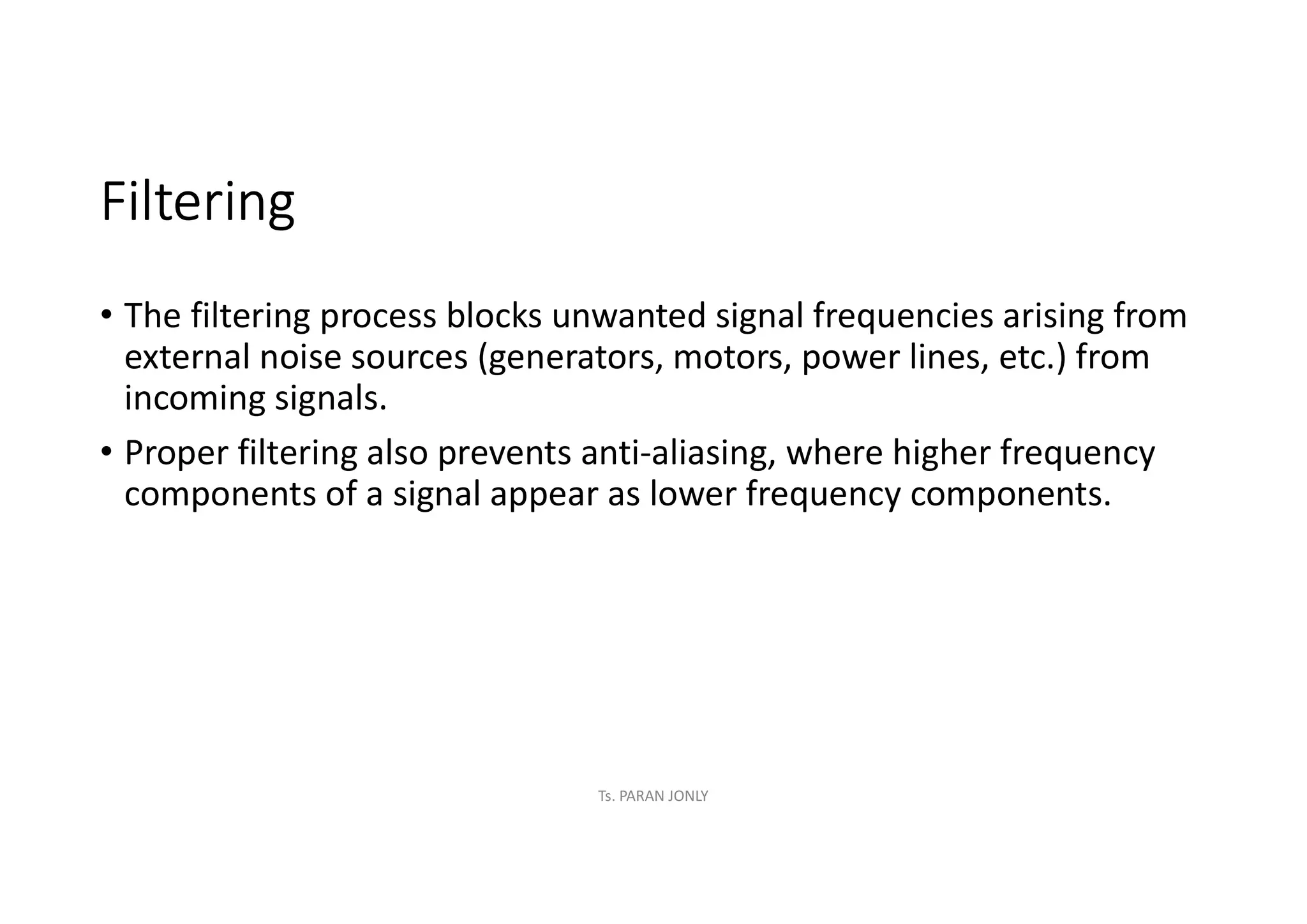 Filtering

• The filtering process blocks unwanted signal frequencies arising from external noise sources (generators, motors, power lines, etc.) from incoming signals.

• Proper filtering also prevents anti-aliasing, where higher frequency components of a signal appear as lower frequency components.

Ts. PARAN JONLY